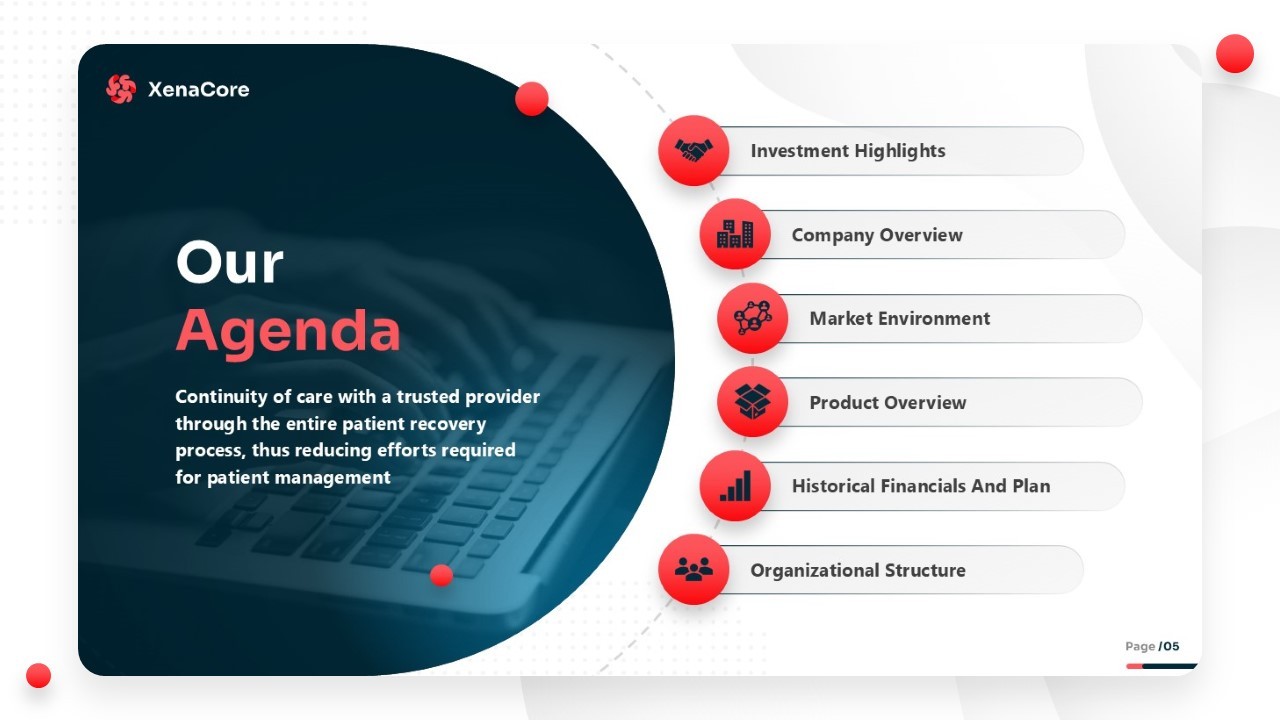 XenaCore

Our Agenda

Continuity of care with a trusted provider through the entire patient recovery process, thus reducing efforts required for patient management

Investment Highlights

Company Overview

Market Environment

Product Overview

Historical Financials And Plan

Organizational Structure

Page /05